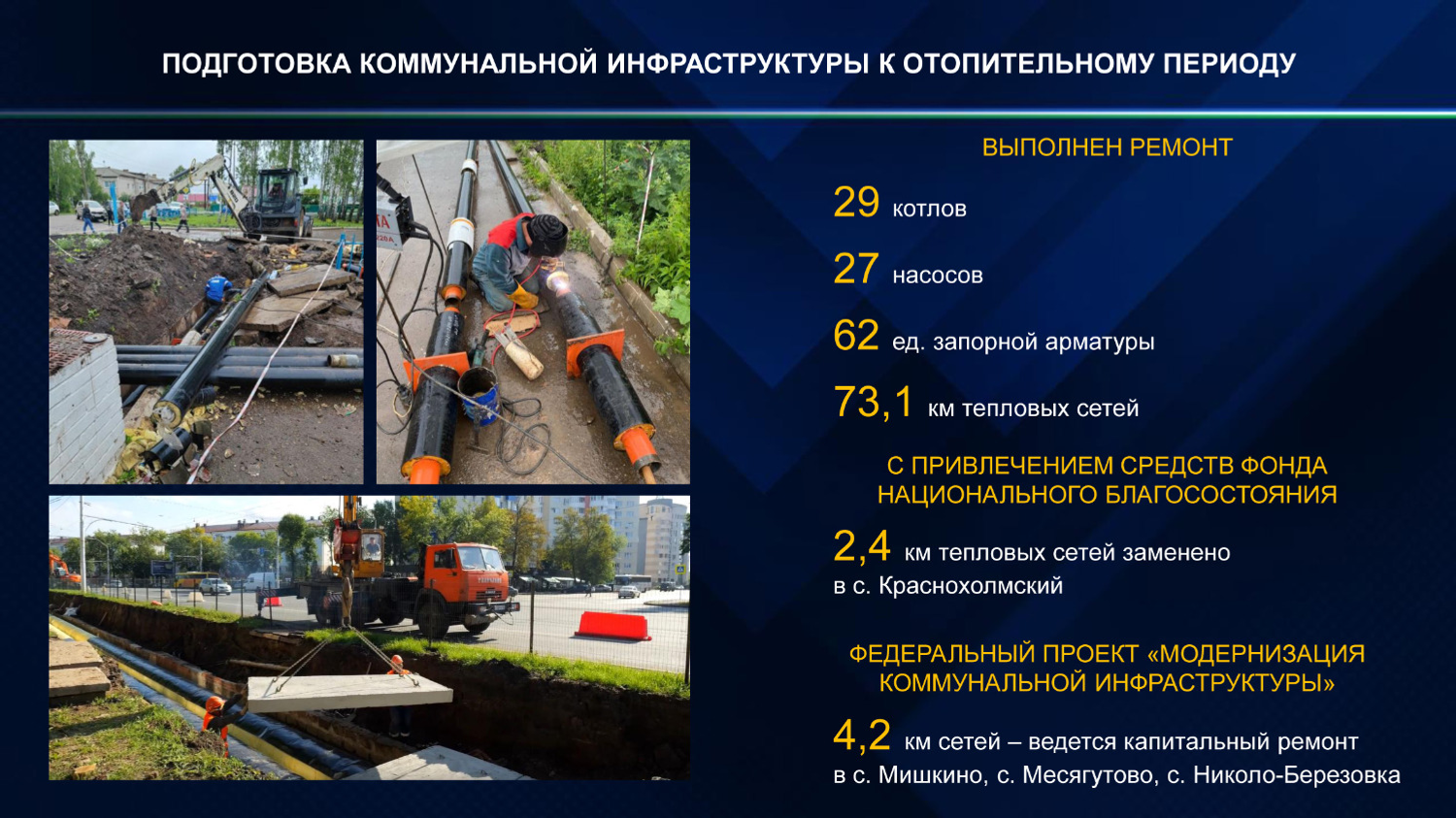 ПОДГОТОВКА КОММУНАЛЬНОЙ ИНФРАСТРУКТУРЫ К ОТОПИТЕЛЬНОМУ ПЕРИОДУ

ВЫПОЛНЕН РЕМОНТ

29 котлов

27 насосов

62 ед. запорной арматуры

73,1 км тепловых сетей

С ПРИВЛЕЧЕНИЕМ СРЕДСТВ ФОНДА НАЦИОНАЛЬНОГО БЛАГОСОСТОЯНИЯ

2,4 км тепловых сетей заменено в с. Краснохолмский

ФЕДЕРАЛЬНЫЙ ПРОЕКТ «МОДЕРНИЗАЦИЯ КОММУНАЛЬНОЙ ИНФРАСТРУКТУРЫ»

4,2 км сетей – ведется капитальный ремонт в с. Мишкино, с. Месягутово, с. Николо-Березовка